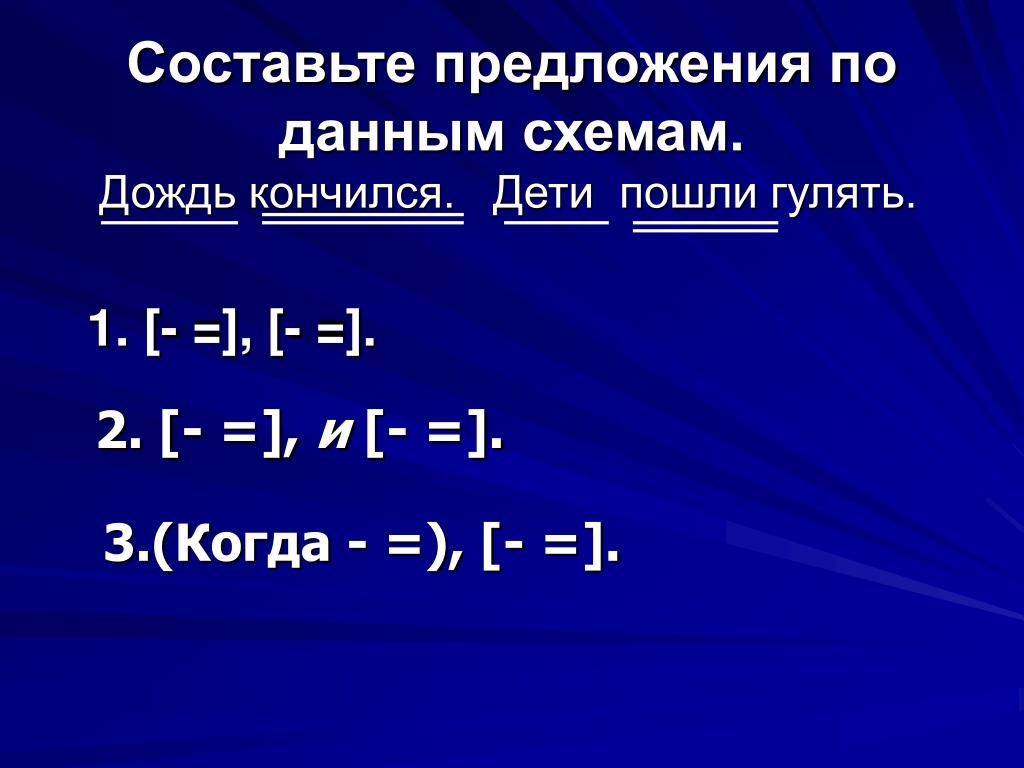 Составьте предложения по данным схемам.

Дождь кончился. Дети пошли гулять.

1. [- =], [- =].

2. [- =], и [- =].

3.(Когда - =), [- =].